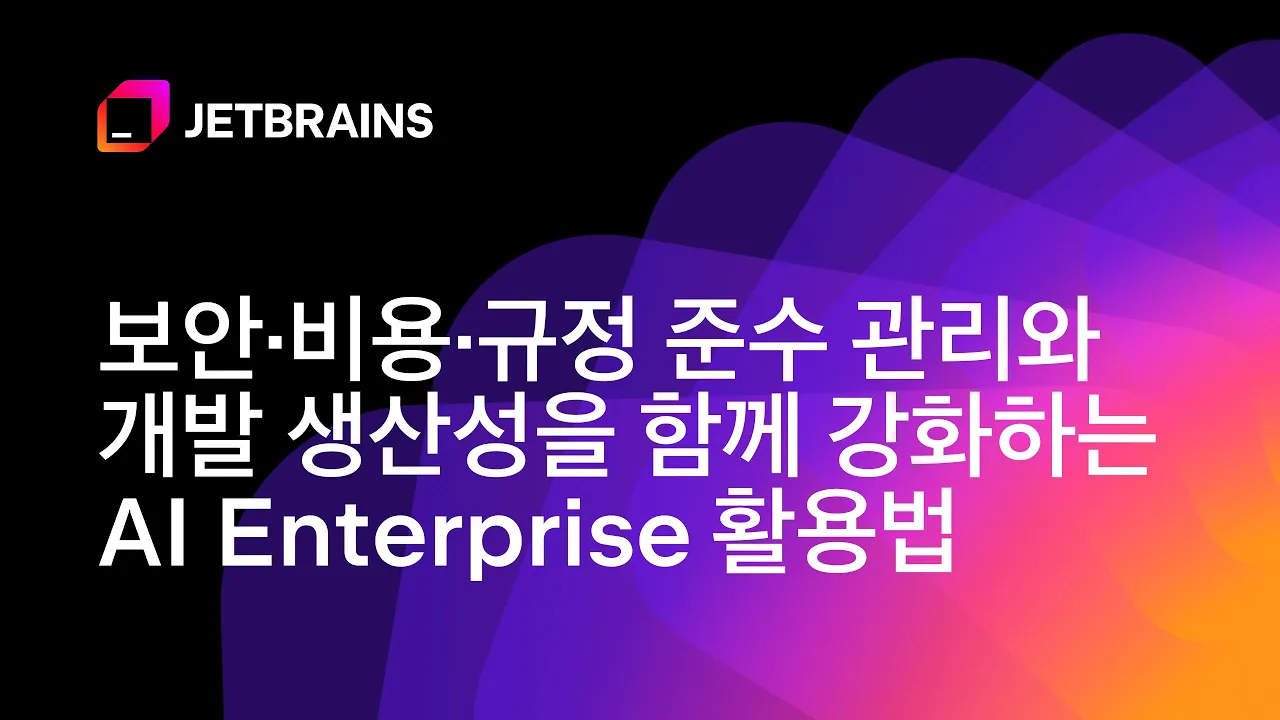 JETBRAINS

보안·비용·규정 준수 관리와 개발 생산성을 함께 강화하는 AI Enterprise 활용법